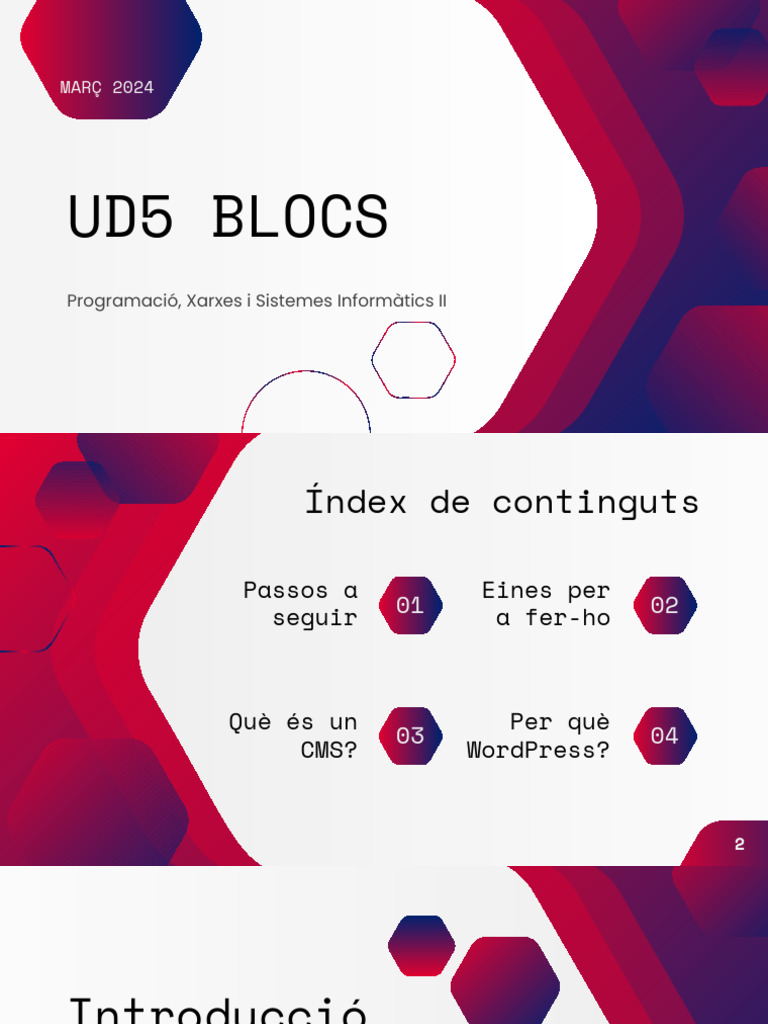 MARÇ 2024

UD5 BLOCS

Programació, Xarxes i Sistemes Informàtics II

Índex de continguts

Passos a seguir 01

Eines per a fer-ho 02

Què és un CMS? 03

Per què WordPress? 04

2

Introducció